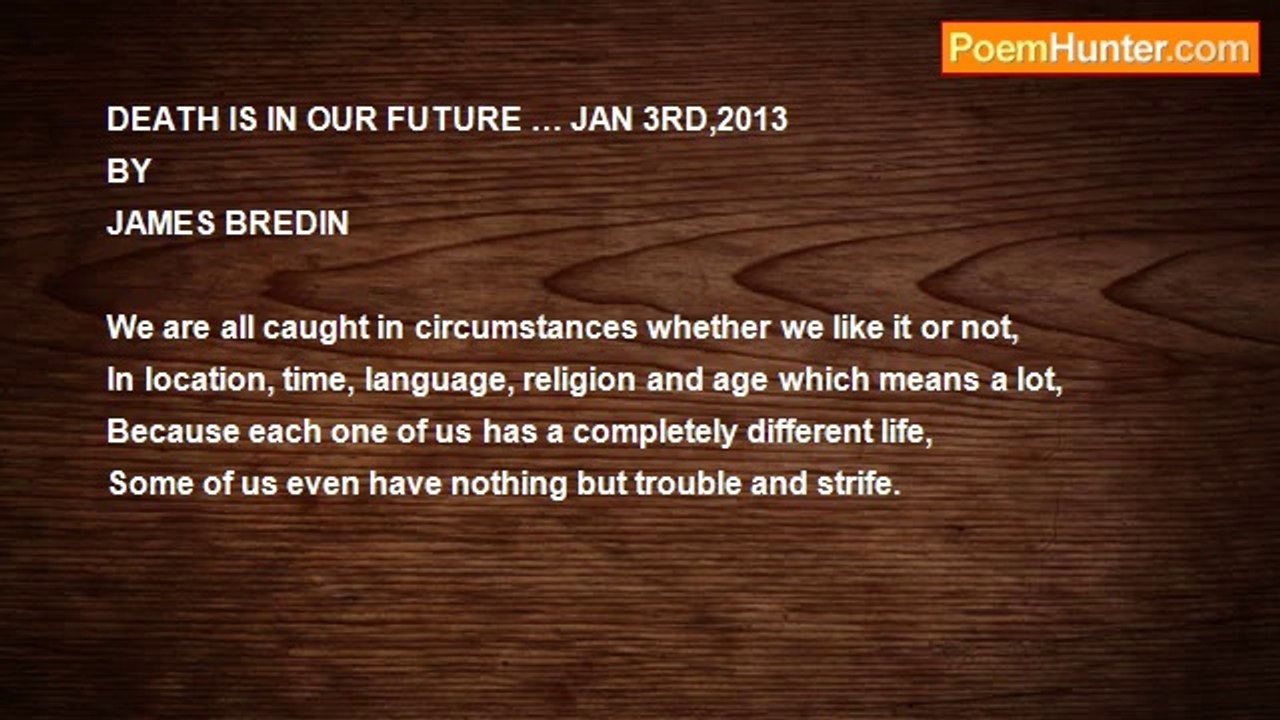 PoemHunter.com

DEATH IS IN OUR FUTURE ... JAN 3RD,2013
BY
JAMES BREDIN

We are all caught in circumstances whether we like it or not,
In location, time, language, religion and age which means a lot,
Because each one of us has a completely different life,
Some of us even have nothing but trouble and strife.